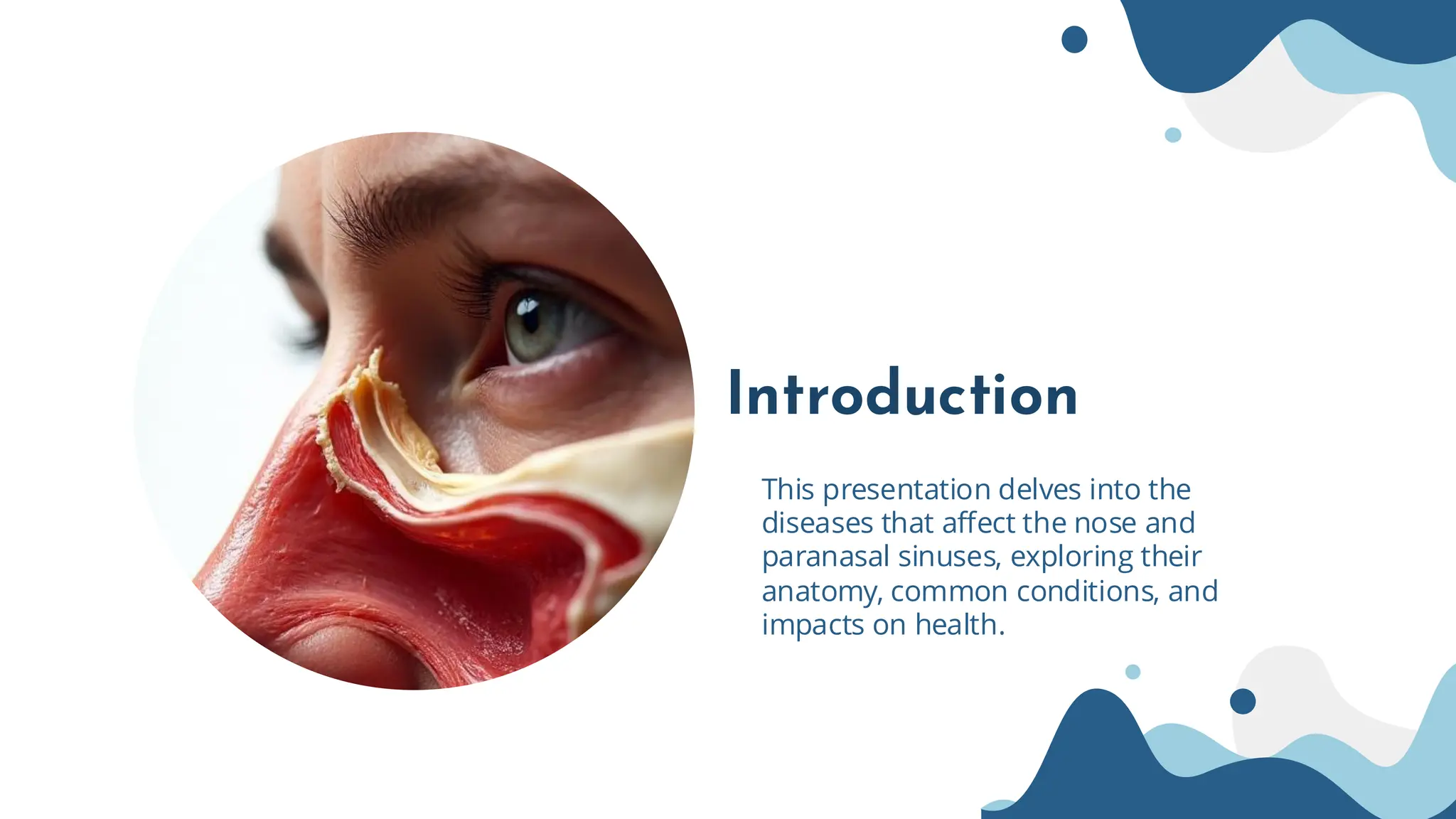 Introduction

This presentation delves into the diseases that affect the nose and paranasal sinuses, exploring their anatomy, common conditions, and impacts on health.